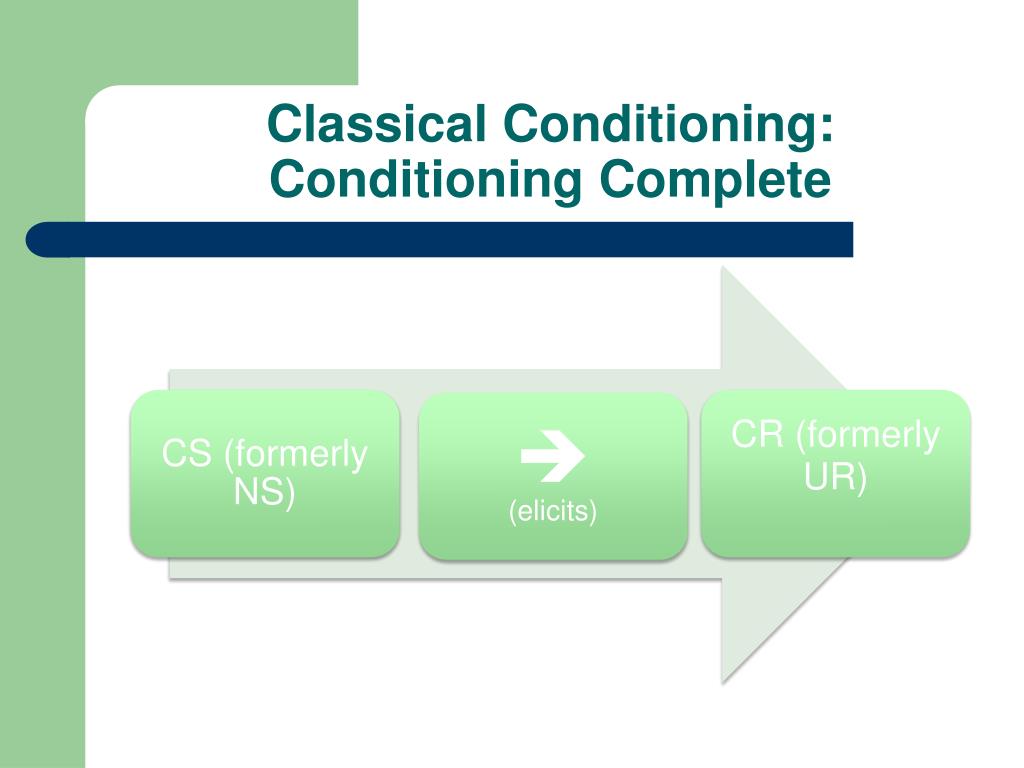 Classical Conditioning: Conditioning Complete

CS (formerly NS)

→
(elicits)

CR (formerly UR)